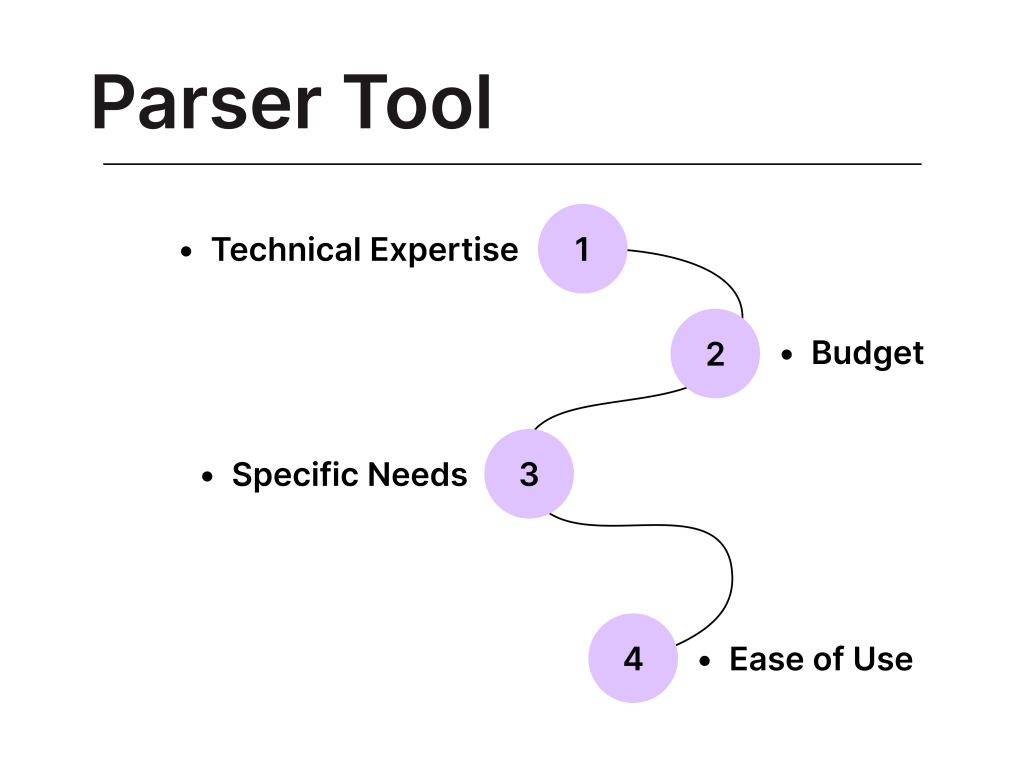 Parser Tool

• Technical Expertise 1

2 • Budget

• Specific Needs 3

4 • Ease of Use